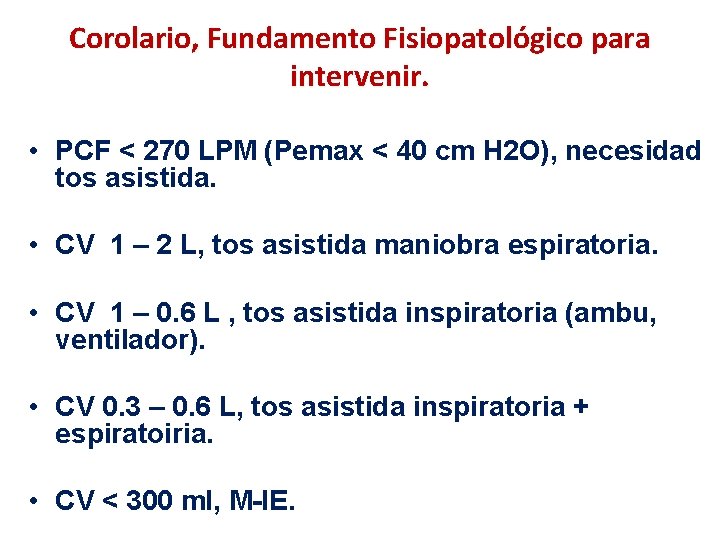 Corolario, Fundamento Fisiopatológico para intervenir.

• PCF < 270 LPM (Pemax < 40 cm H2O), necesidad tos asistida.

• CV 1 – 2 L, tos asistida maniobra espiratoria.

• CV 1 – 0.6 L , tos asistida inspiratoria (ambu, ventilador).

• CV 0.3 – 0.6 L, tos asistida inspiratoria + espiratoiria.

• CV < 300 ml, M-IE.